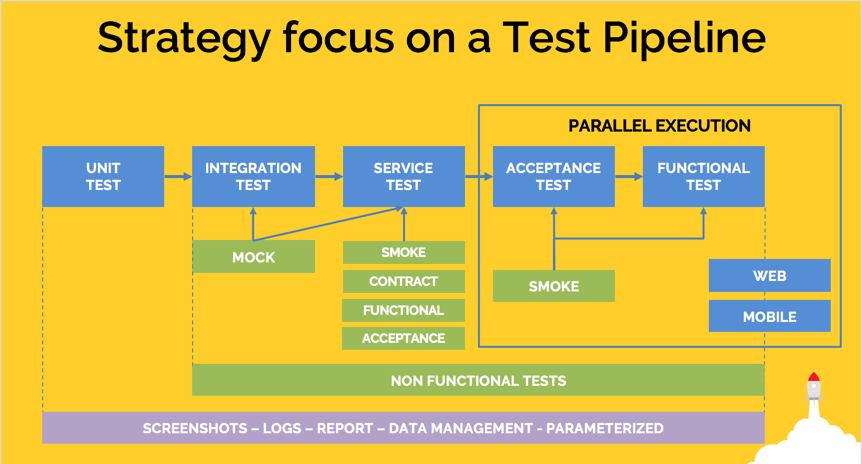 Strategy focus on a Test Pipeline

PARALLEL EXECUTION

UNIT TEST

INTEGRATION TEST

SERVICE TEST

ACCEPTANCE TEST

FUNCTIONAL TEST

MOCK

SMOKE

CONTRACT

FUNCTIONAL

ACCEPTANCE

SMOKE

WEB

MOBILE

NON FUNCTIONAL TESTS

SCREENSHOTS – LOGS – REPORT – DATA MANAGEMENT - PARAMETERIZED